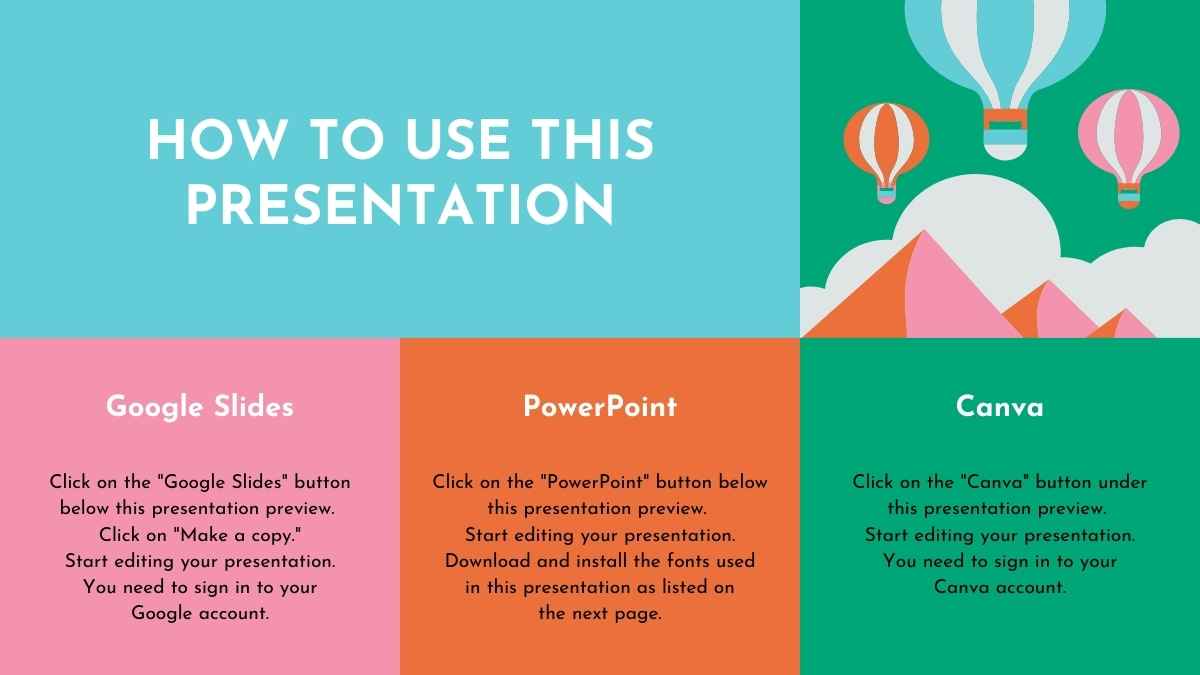 HOW TO USE THIS PRESENTATION

Google Slides

Click on the "Google Slides" button below this presentation preview. Click on "Make a copy." Start editing your presentation. You need to sign in to your Google account.

PowerPoint

Click on the "PowerPoint" button below this presentation preview. Start editing your presentation. Download and install the fonts used in this presentation as listed on the next page.

Canva

Click on the "Canva" button under this presentation preview. Start editing your presentation. You need to sign in to your Canva account.